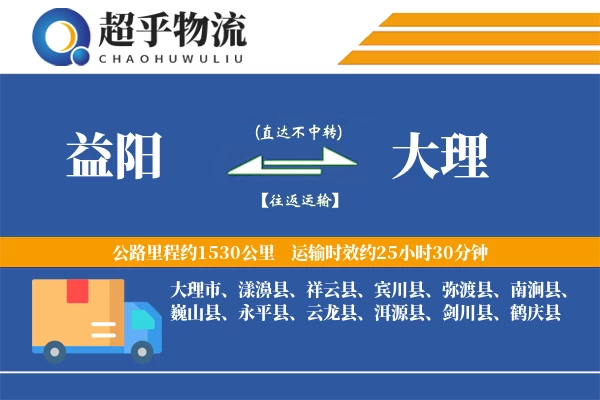 超乎物流
CHAOHUWULIU

益阳

(直达不中转)

【往返运输】

大理

公路里程约1530公里 运输时效约25小时30分钟

大理市、漾濞县、祥云县、宾川县、弥渡县、南涧县、巍山县、永平县、云龙县、洱源县、剑川县、鹤庆县